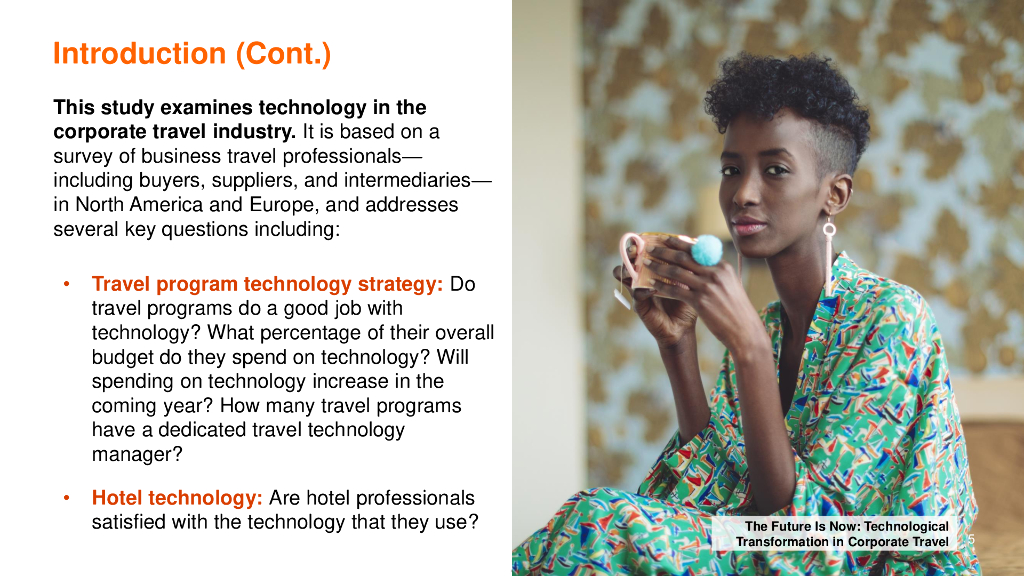 Introduction (Cont.)

This study examines technology in the corporate travel industry. It is based on a survey of business travel professionals—including buyers, suppliers, and intermediaries—in North America and Europe, and addresses several key questions including:

• Travel program technology strategy: Do travel programs do a good job with technology? What percentage of their overall budget do they spend on technology? Will spending on technology increase in the coming year? How many travel programs have a dedicated travel technology manager?

• Hotel technology: Are hotel professionals satisfied with the technology that they use?

The Future Is Now: Technological Transformation in Corporate Travel

5